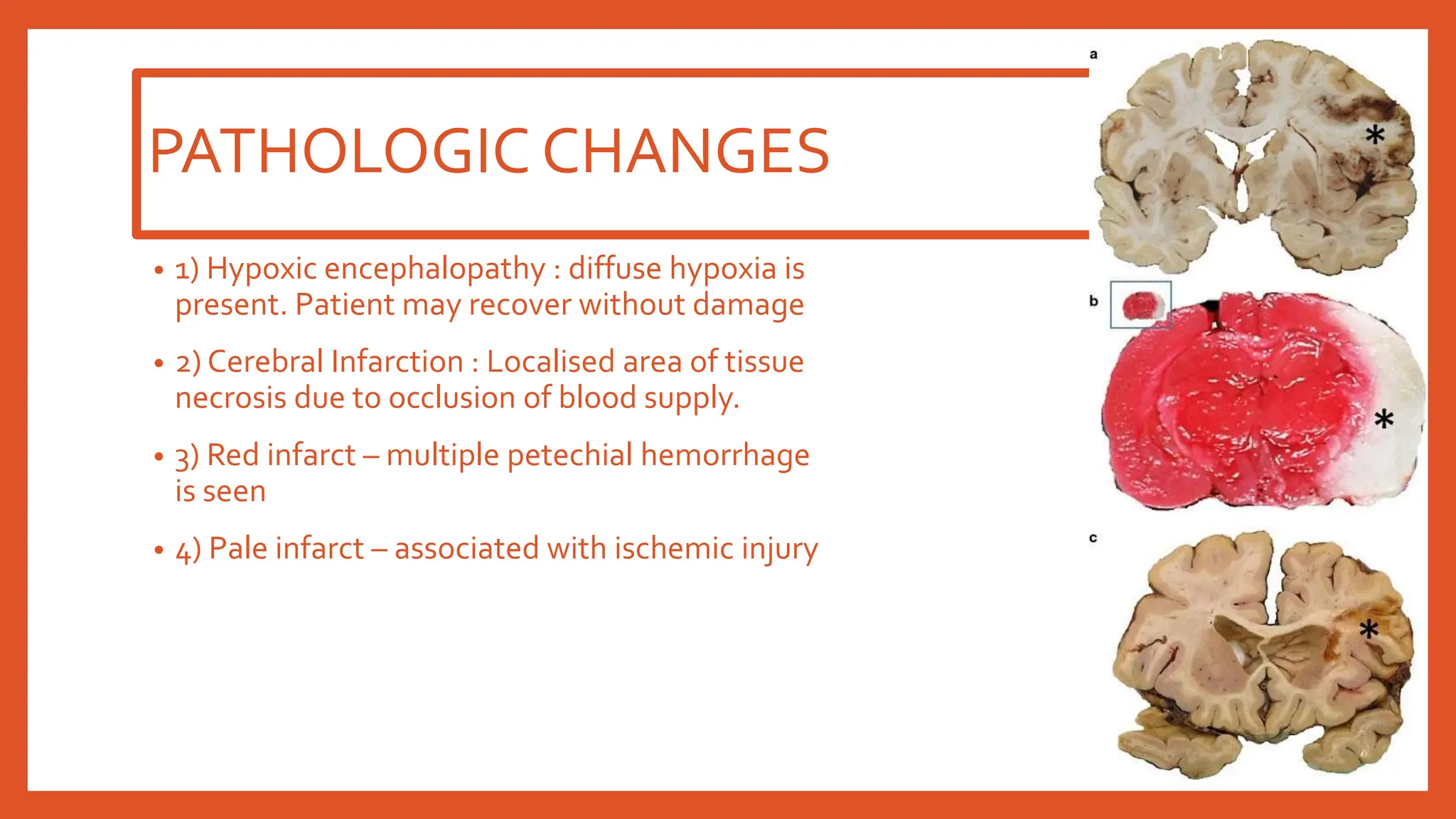 PATHOLOGIC CHANGES

• 1) Hypoxic encephalopathy : diffuse hypoxia is present. Patient may recover without damage

• 2) Cerebral Infarction : Localised area of tissue necrosis due to occlusion of blood supply.

• 3) Red infarct – multiple petechial hemorrhage is seen

• 4) Pale infarct – associated with ischemic injury

a

*

b

*

c

*